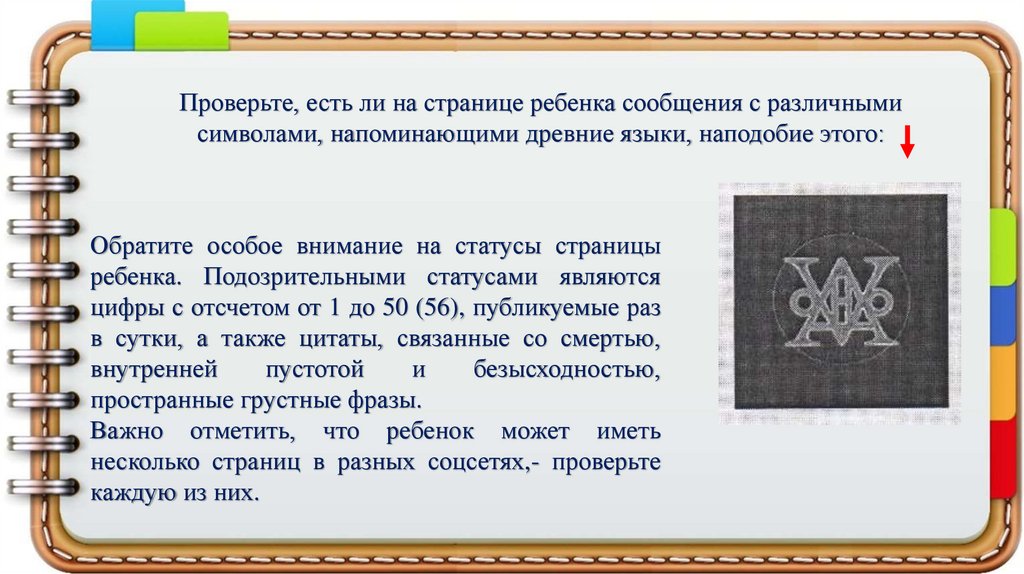 Проверьте, есть ли на странице ребенка сообщения с различными символами, напоминающими древние языки, наподобие этого:

Обратите особое внимание на статусы страницы ребенка. Подозрительными статусами являются цифры с отсчетом от 1 до 50 (56), публикуемые раз в сутки, а также цитаты, связанные со смертью, внутренней пустотой и безысходностью, пространные грустные фразы.
Важно отметить, что ребенок может иметь несколько страниц в разных соцсетях,- проверьте каждую из них.